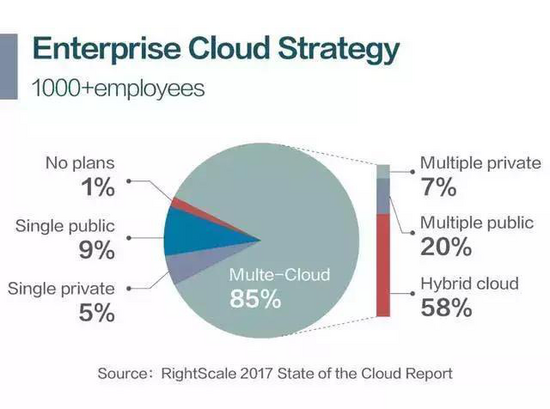 Enterprise Cloud Strategy
1000+employees

No plans
1%

Single public
9%

Single private
5%

Multe-Cloud
85%

Multiple private
7%

Multiple public
20%

Hybrid cloud
58%

Source: RightScale 2017 State of the Cloud Report